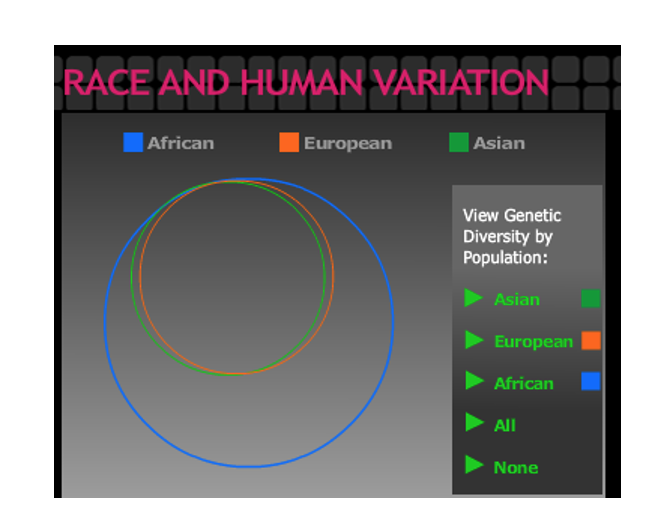 RACE AND HUMAN VARIATION

African European Asian

View Genetic Diversity by Population:

Asian

European

African

All

None